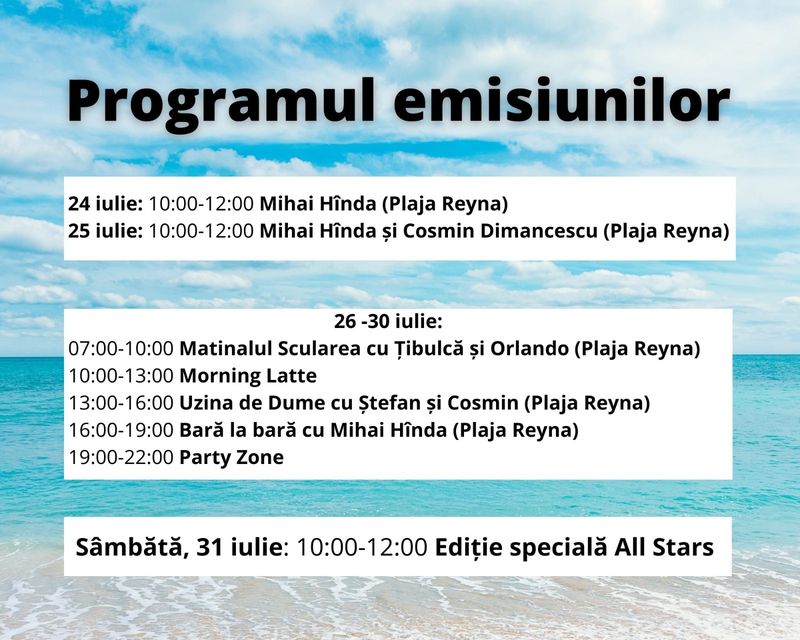 Programul emisiunilor

24 iulie: 10:00-12:00 Mihai Hînda (Plaja Reyna)
25 iulie: 10:00-12:00 Mihai Hînda și Cosmin Dimancescu (Plaja Reyna)

26 -30 iulie:
07:00-10:00 Matinalul Scularea cu Țibulcă și Orlando (Plaja Reyna)
10:00-13:00 Morning Latte
13:00-16:00 Uzina de Dume cu Ștefan și Cosmin (Plaja Reyna)
16:00-19:00 Bară la bară cu Mihai Hînda (Plaja Reyna)
19:00-22:00 Party Zone

Sâmbătă, 31 iulie: 10:00-12:00 Ediție specială All Stars